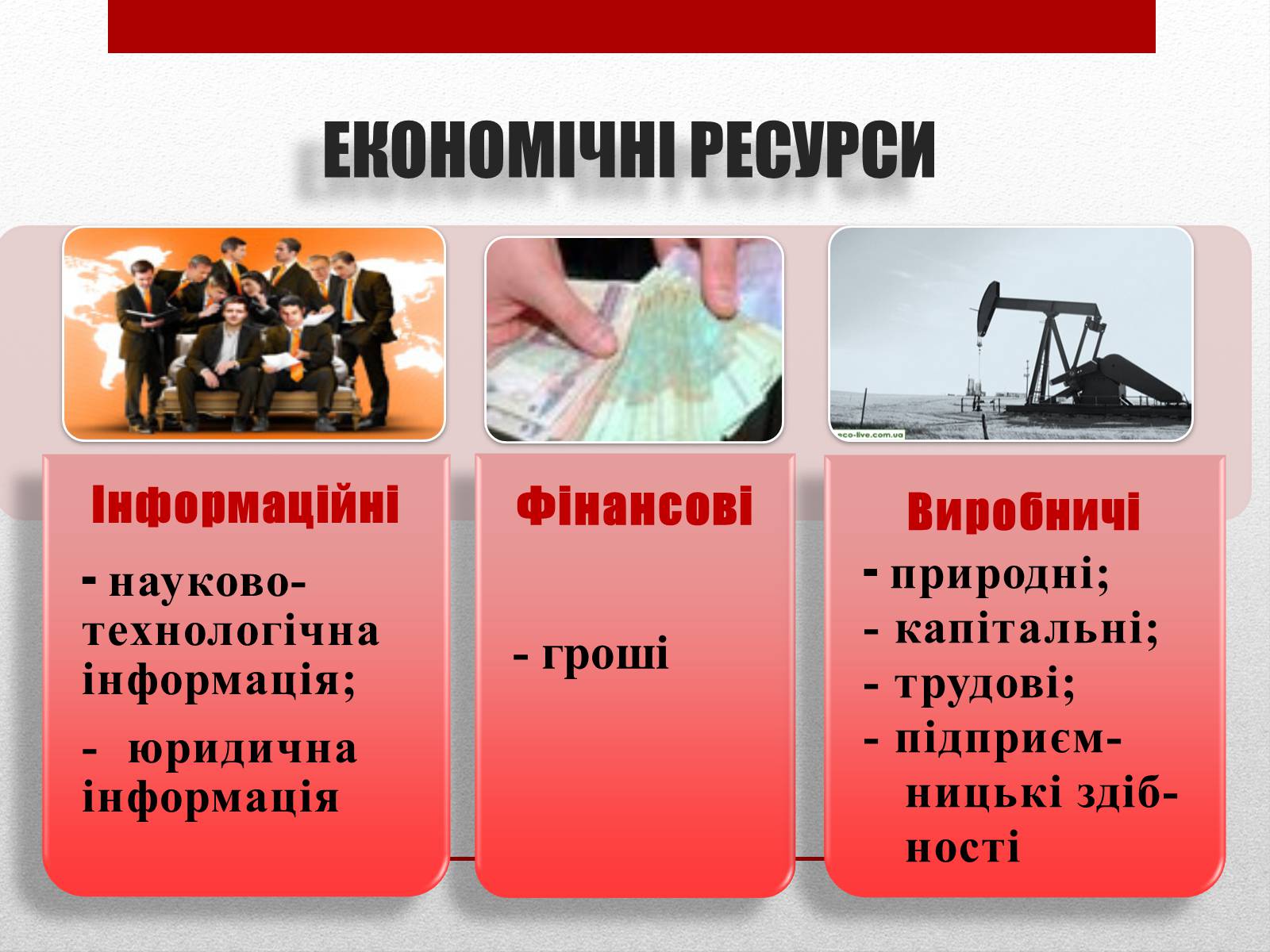 ЕКОНОМІЧНІ РЕСУРСИ

eco-live.com.ua

Інформаційні

- науково-технологічна інформація;

- юридична інформація

Фінансові

- гроші

Виробничі

- природні;

- капітальні;

- трудові;

- підприємницькі здібності